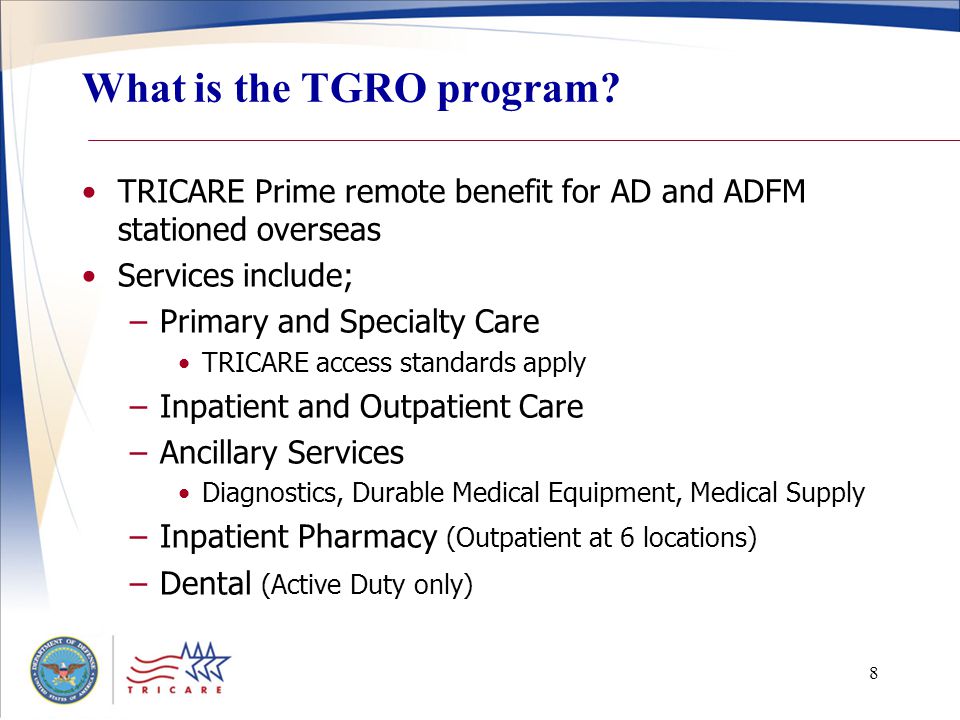 What is the TGRO program?

• TRICARE Prime remote benefit for AD and ADFM stationed overseas
• Services include;
– Primary and Specialty Care
• TRICARE access standards apply
– Inpatient and Outpatient Care
– Ancillary Services
• Diagnostics, Durable Medical Equipment, Medical Supply
– Inpatient Pharmacy (Outpatient at 6 locations)
– Dental (Active Duty only)

DEPARTMENT OF DEFENSE UNITED STATES OF AMERICA

TRICARE

8